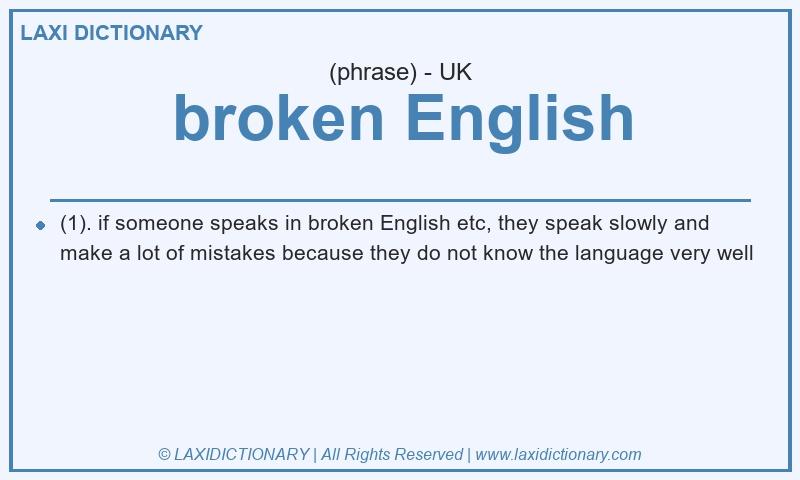 LAXI DICTIONARY

(phrase) - UK

broken English

(1). if someone speaks in broken English etc, they speak slowly and make a lot of mistakes because they do not know the language very well

© LAXIDICTIONARY | All Rights Reserved | www.laxidictionary.com